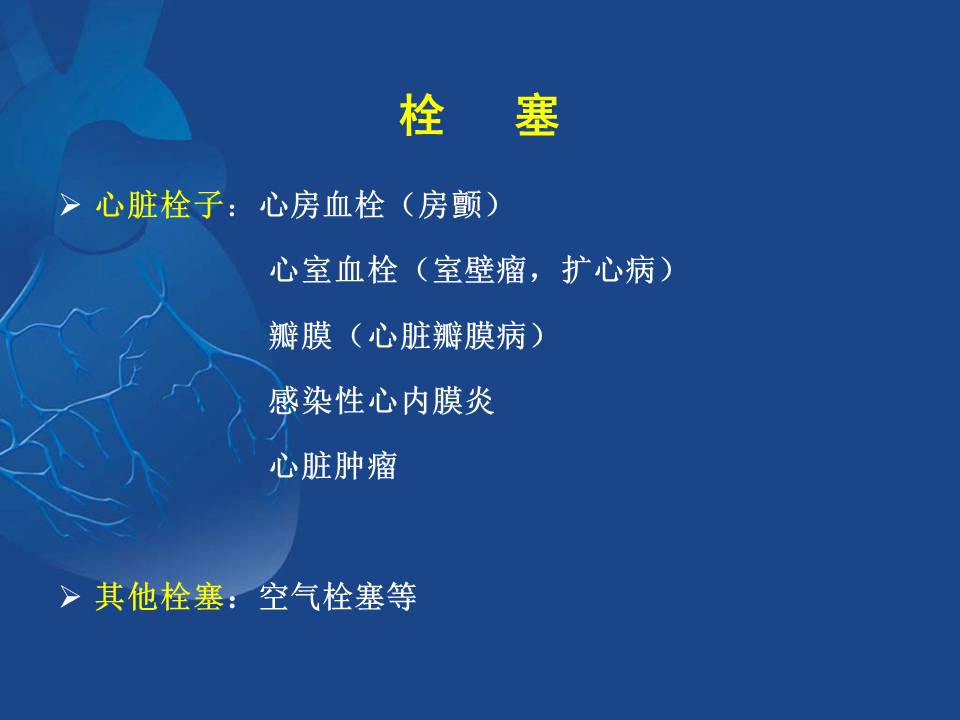 栓　塞

➢ 心脏栓子：心房血栓（房颤）

心室血栓（室壁瘤，扩心病）

瓣膜（心脏瓣膜病）

感染性心内膜炎

心脏肿瘤

➢ 其他栓塞：空气栓塞等